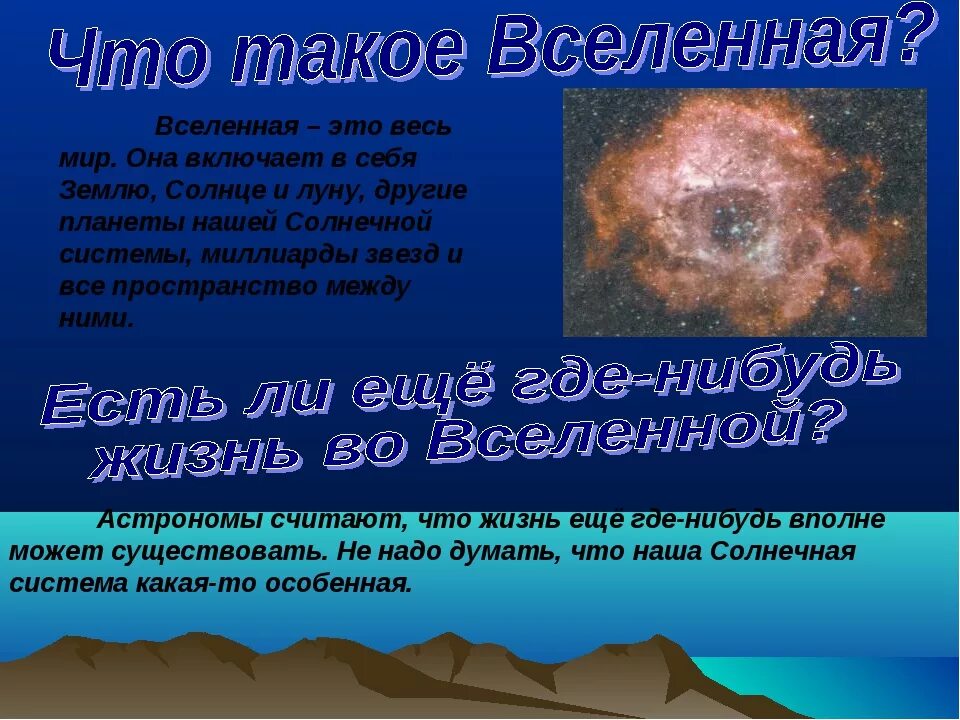 Что такое Вселенная?

Вселенная – это весь мир. Она включает в себя Землю, Солнце и луну, другие планеты нашей Солнечной системы, миллиарды звезд и все пространство между ними.

Есть ли ещё где-нибудь жизнь во Вселенной?

Астрономы считают, что жизнь ещё где-нибудь вполне может существовать. Не надо думать, что наша Солнечная система какая-то особенная.